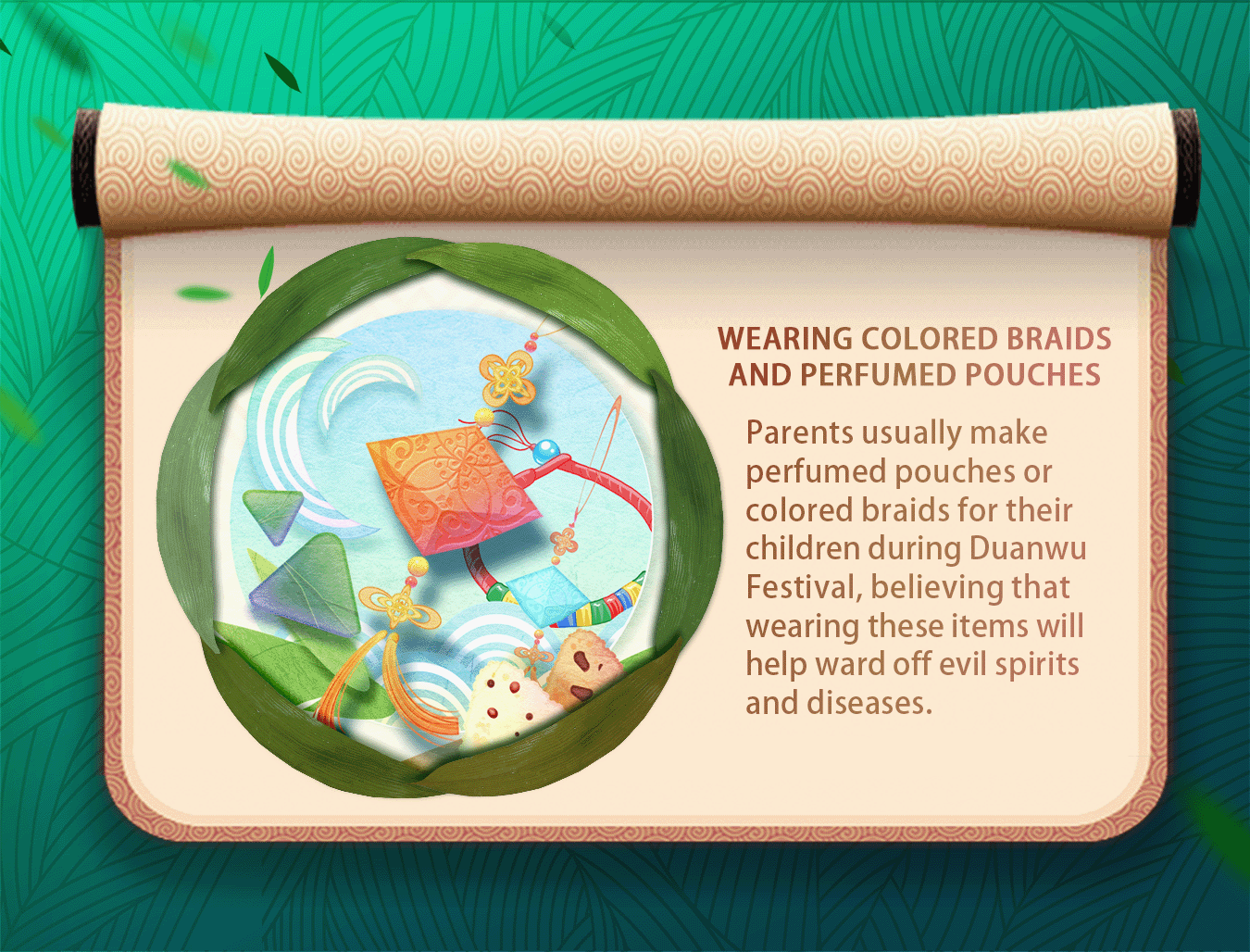 WEARING COLORED BRAIDS AND PERFUMED POUCHES

Parents usually make perfumed pouches or colored braids for their children during Duanwu Festival, believing that wearing these items will help ward off evil spirits and diseases.